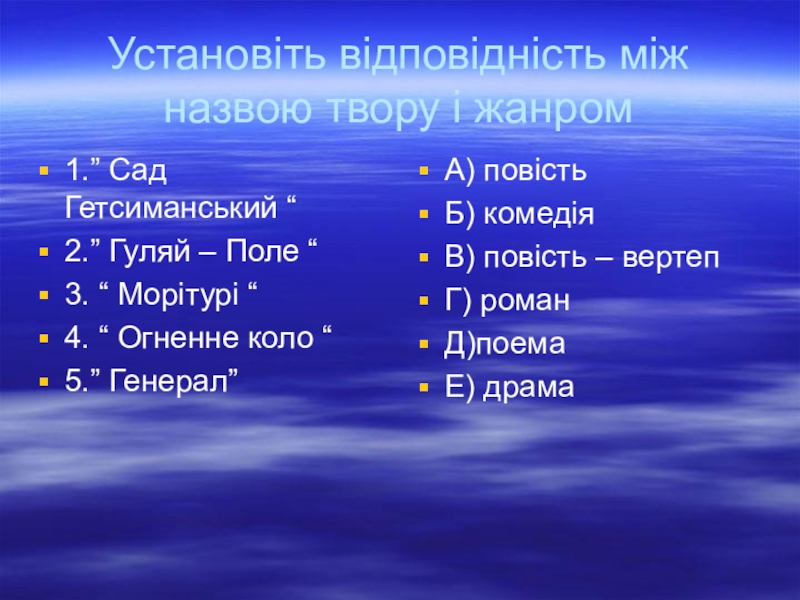 Установіть відповідність між назвою твору і жанром

1.” Сад Гетсиманський “
2.” Гуляй – Поле “
3. “ Морітурі “
4. “ Огненне коло “
5.” Генерал”

А) повість
Б) комедія
В) повість – вертеп
Г) роман
Д)поема
Е) драма